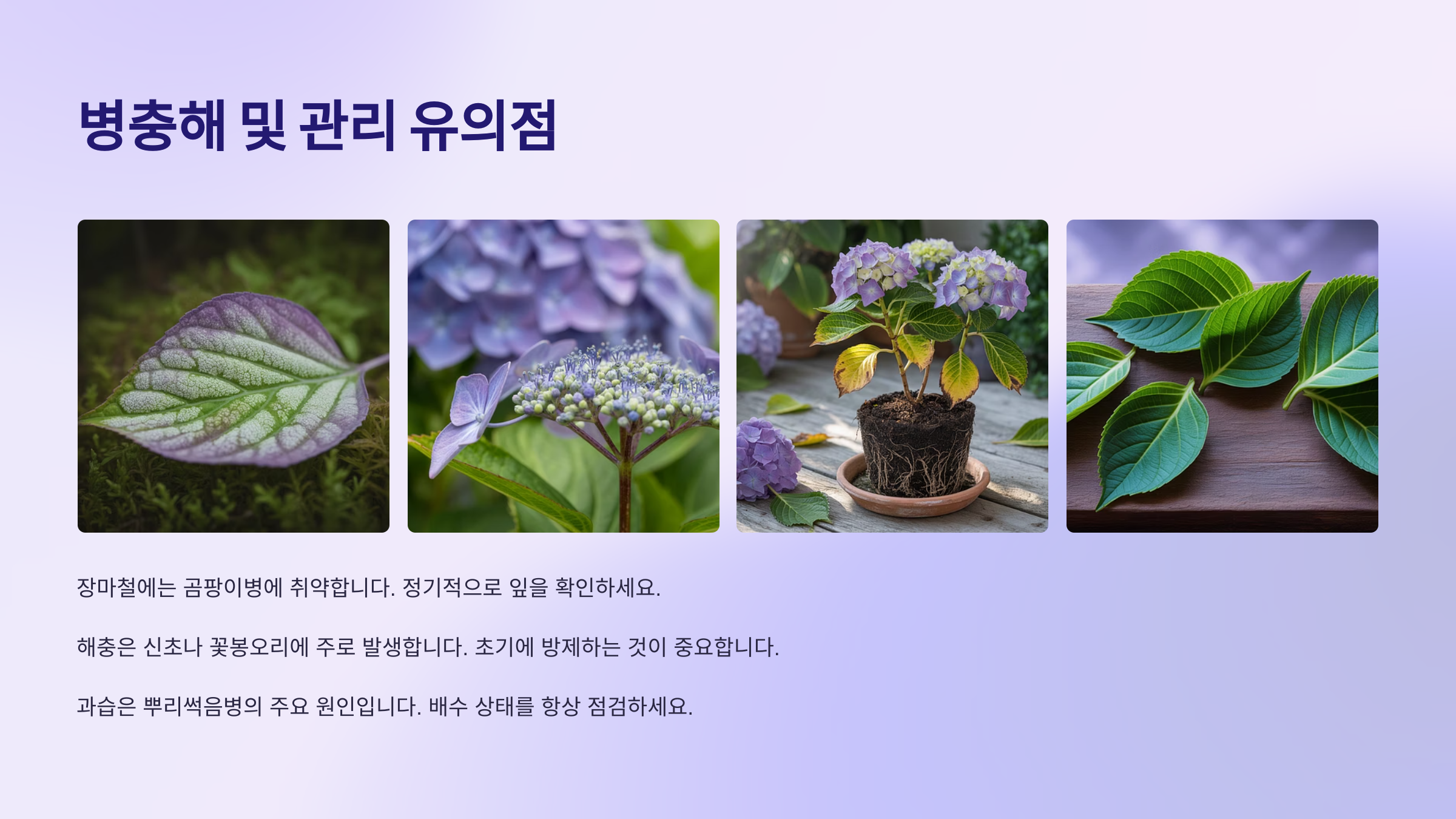 병충해 및 관리 유의점

장마철에는 곰팡이병에 취약합니다. 정기적으로 잎을 확인하세요.

해충은 신초나 꽃봉오리에 주로 발생합니다. 초기에 방제하는 것이 중요합니다.

과습은 뿌리썩음병의 주요 원인입니다. 배수 상태를 항상 점검하세요.